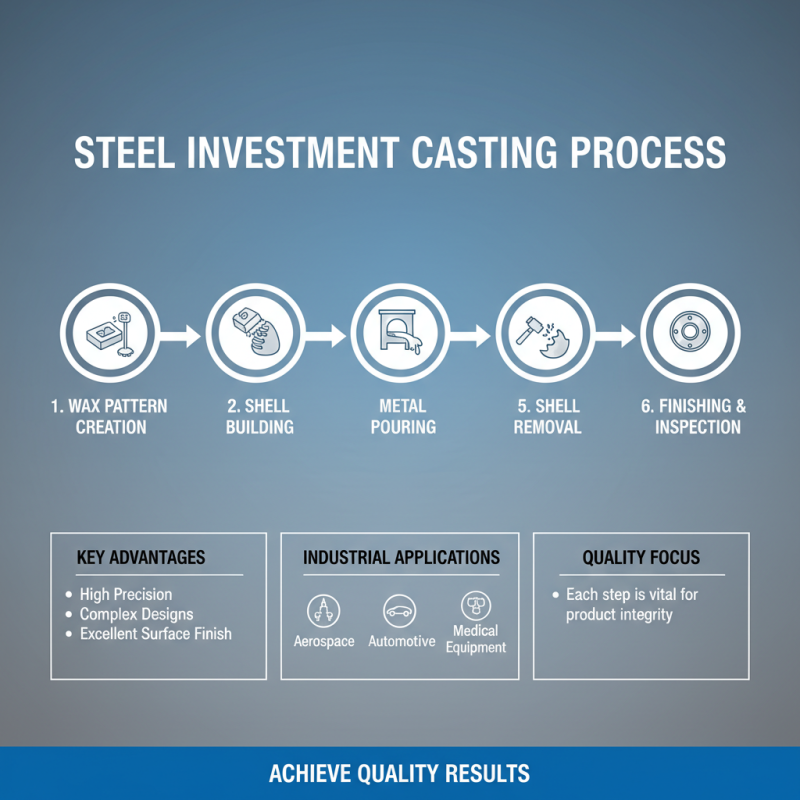 STEEL INVESTMENT CASTING PROCESS

1. WAX PATTERN CREATION

2. SHELL BUILDING

METAL POURING

5. SHELL REMOVAL

6. FINISHING & INSPECTION

KEY ADVANTAGES

• High Precision
• Complex Designs
• Excellent Surface Finish

INDUSTRIAL APPLICATIONS

Aerospace
Automotive
Medical Equipment

QUALITY FOCUS

• Each step is vital for product integrity

ACHIEVE QUALITY RESULTS